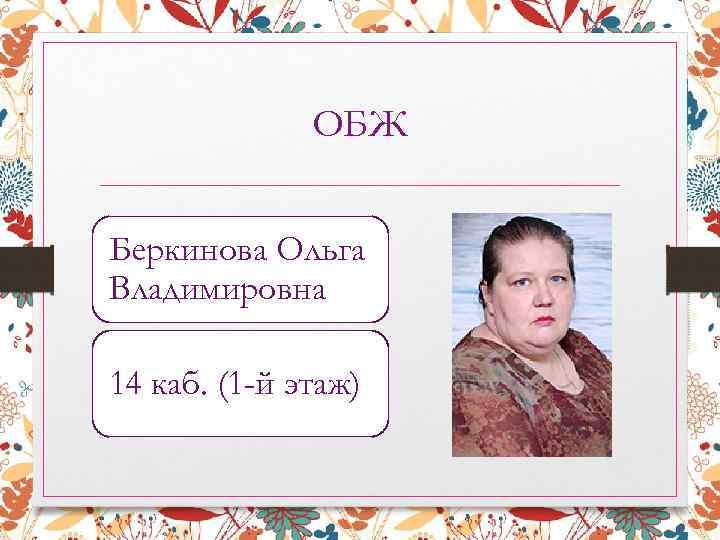 ОБЖ

Беркинова Ольга Владимировна

14 каб. (1-й этаж)